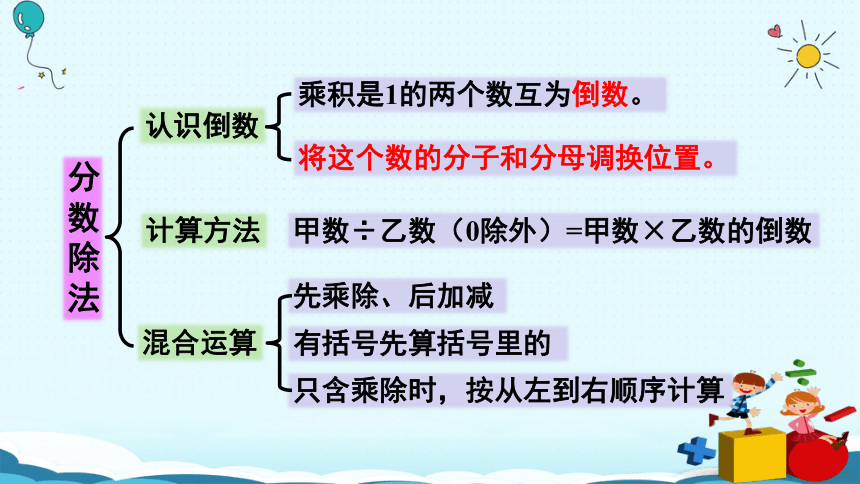 分数除法

认识倒数

乘积是1的两个数互为倒数。

将这个数的分子和分母调换位置。

计算方法

甲数÷乙数（0除外）=甲数×乙数的倒数

混合运算

先乘除、后加减

有括号先算括号里的

只含乘除时，按从左到右顺序计算